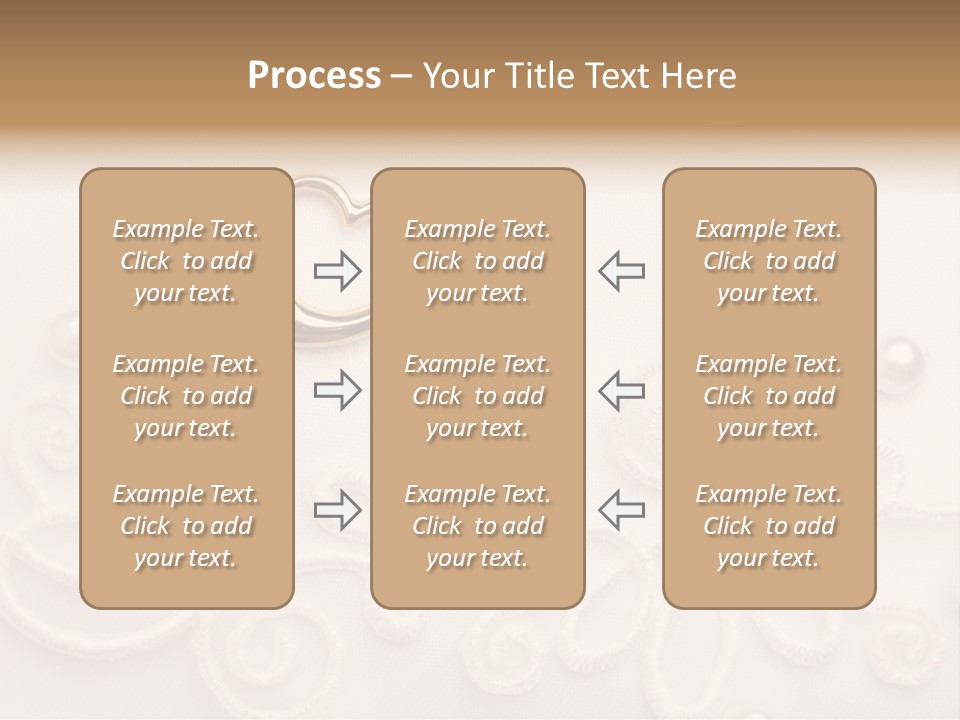 Process – Your Title Text Here

Example Text. Click to add your text.

Example Text. Click to add your text.

Example Text. Click to add your text.

Example Text. Click to add your text.

Example Text. Click to add your text.

Example Text. Click to add your text.

Example Text. Click to add your text.

Example Text. Click to add your text.

Example Text. Click to add your text.